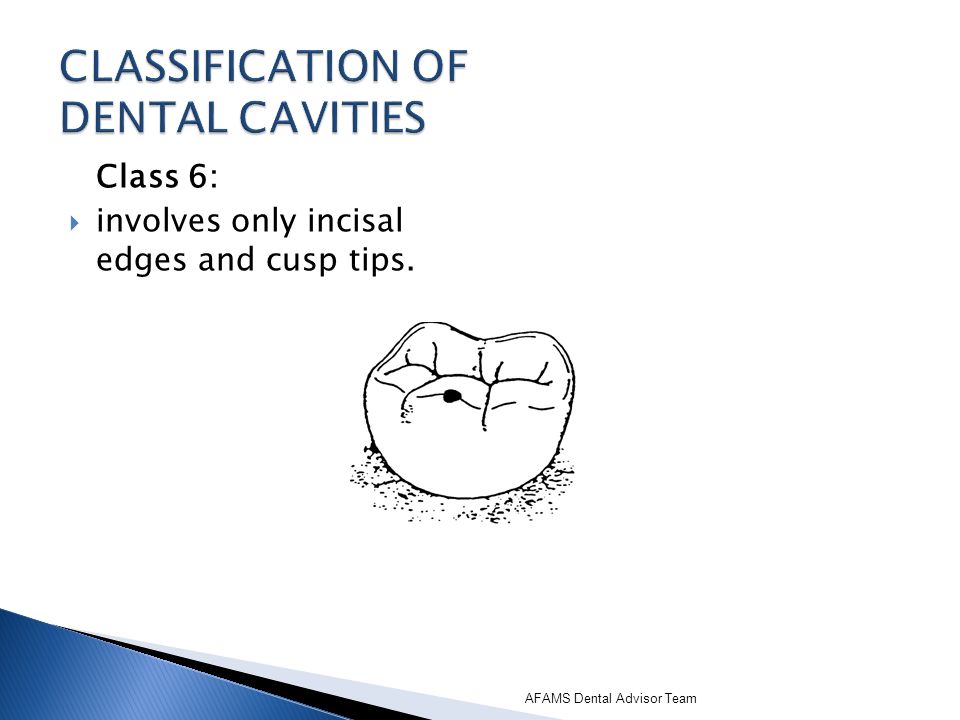 CLASSIFICATION OF DENTAL CAVITIES

Class 6:

involves only incisal edges and cusp tips.

AFAMS Dental Advisor Team